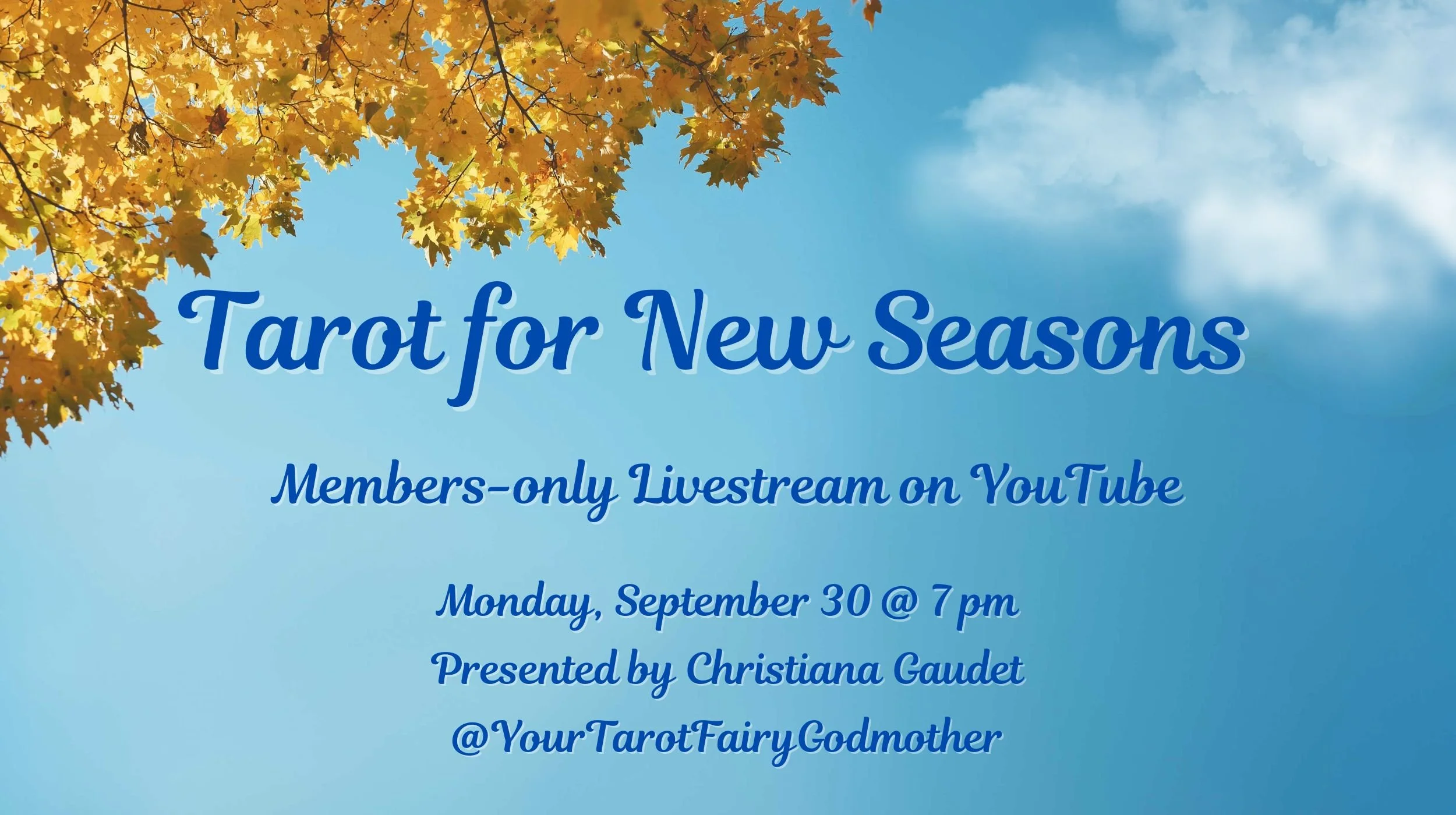 Tarot for New Seasons

Members-only Livestream on YouTube

Monday, September 30 @ 7 pm
Presented by Christiana Gaudet
@YourTarotFairyGodmother